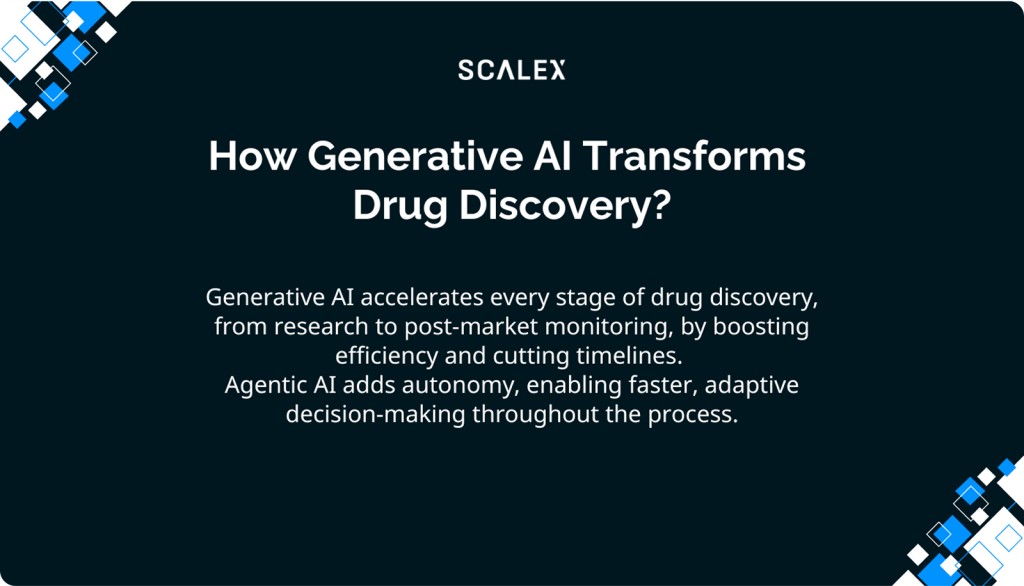 SCALEX

How Generative AI Transforms Drug Discovery?

Generative AI accelerates every stage of drug discovery, from research to post-market monitoring, by boosting efficiency and cutting timelines.
Agentic AI adds autonomy, enabling faster, adaptive decision-making throughout the process.